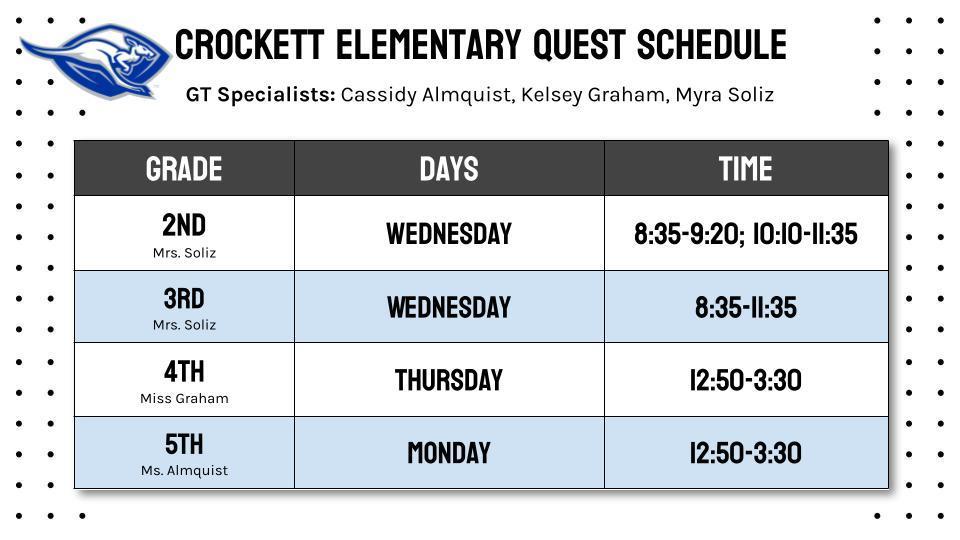 CROCKETT ELEMENTARY QUEST SCHEDULE

GT Specialists: Cassidy Almquist, Kelsey Graham, Myra Soliz

| GRADE | DAYS | TIME |
|---|---|---|
| 2ND Mrs. Soliz | WEDNESDAY | 8:35-9:20; 10:10-11:35 |
| 3RD Mrs. Soliz | WEDNESDAY | 8:35-11:35 |
| 4TH Miss Graham | THURSDAY | 12:50-3:30 |
| 5TH Ms. Almquist | MONDAY | 12:50-3:30 |